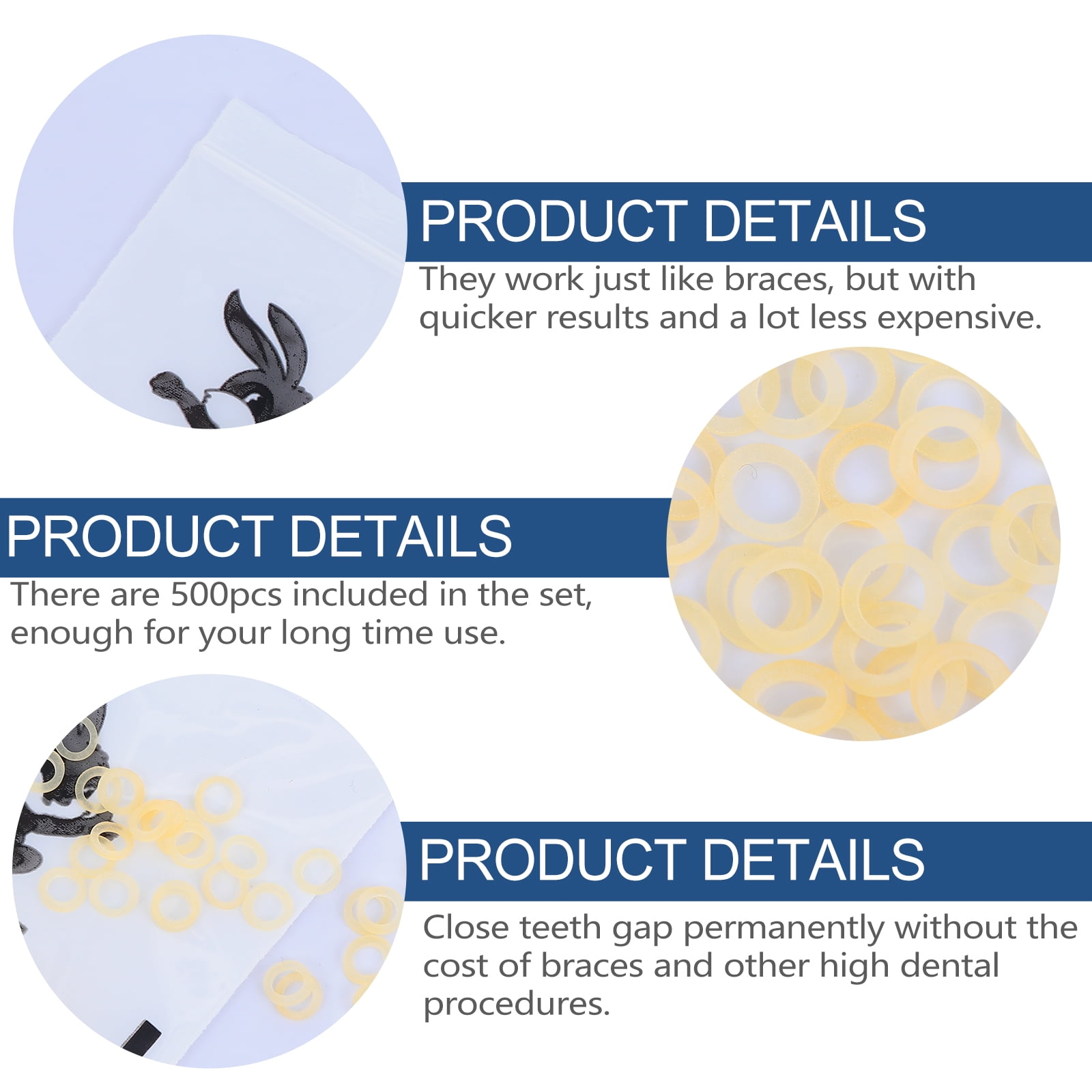 PRODUCT DETAILS

They work just like braces, but with quicker results and a lot less expensive.

PRODUCT DETAILS

There are 500pcs included in the set, enough for your long time use.

PRODUCT DETAILS

Close teeth gap permanently without the cost of braces and other high dental procedures.